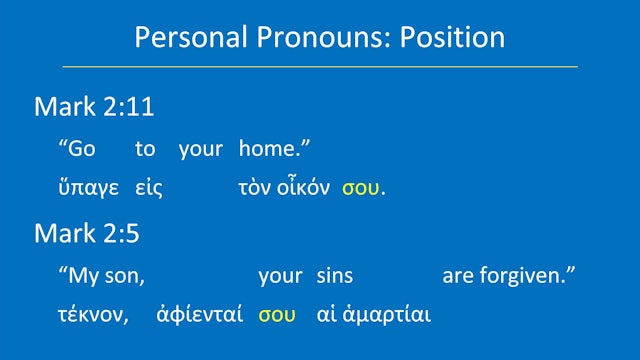 Personal Pronouns: Position

Mark 2:11

"Go to your home."

ὕπαγε εἰς τὸν οἶκόν σου.

Mark 2:5

"My son, your sins are forgiven."

τέκνον, ἀφίενταί σου αἱ ἁμαρτίαι